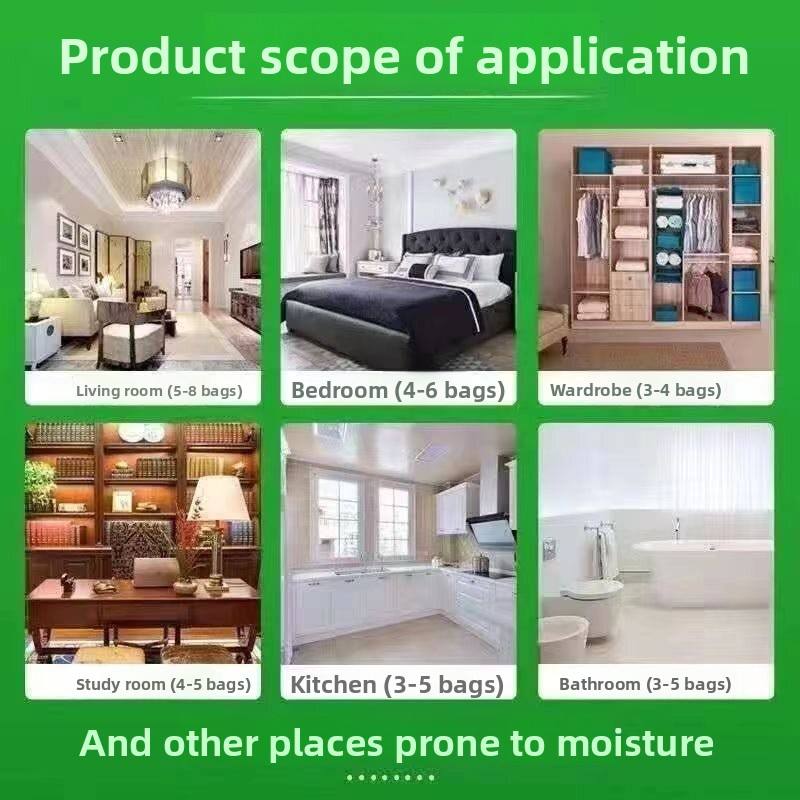 Product scope of application

Living room (5-8 bags)

Bedroom (4-6 bags)

Wardrobe (3-4 bags)

Study room (4-5 bags)

Kitchen (3-5 bags)

Bathroom (3-5 bags)

And other places prone to moisture